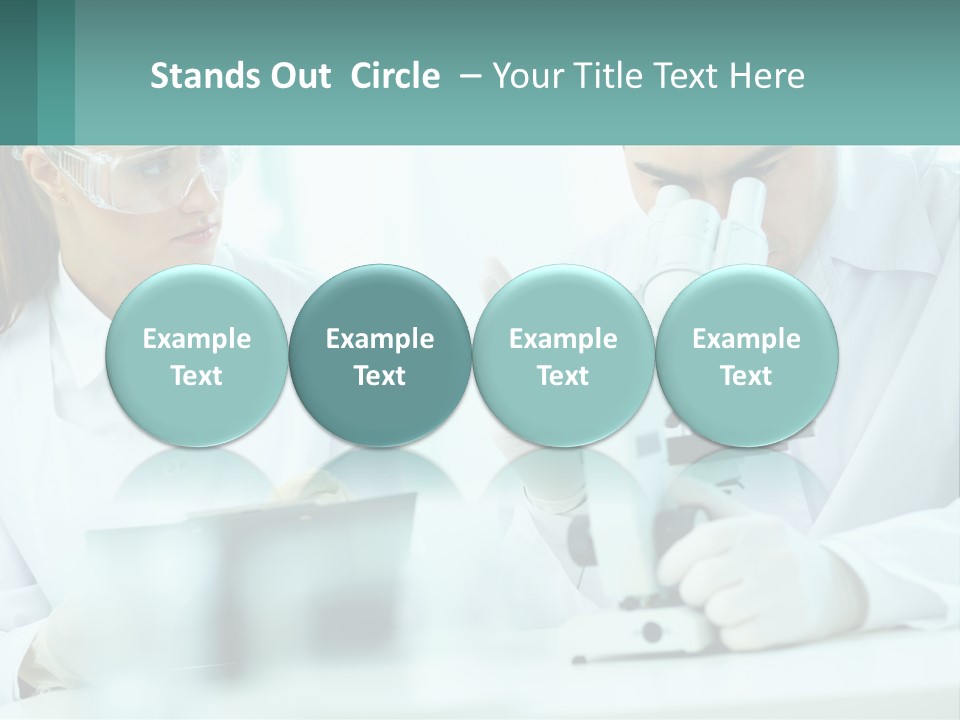 Stands Out Circle – Your Title Text Here

Example Text

Example Text

Example Text

Example Text